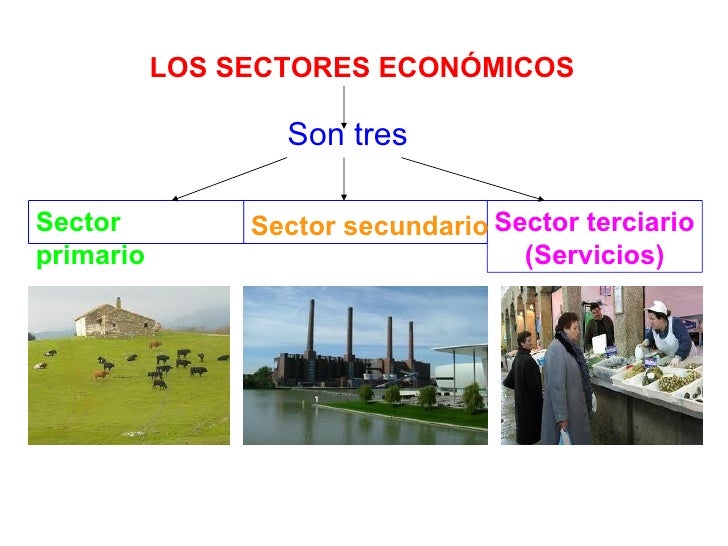 LOS SECTORES ECONÓMICOS

Son tres

Sector primario

Sector secundario

Sector terciario (Servicios)